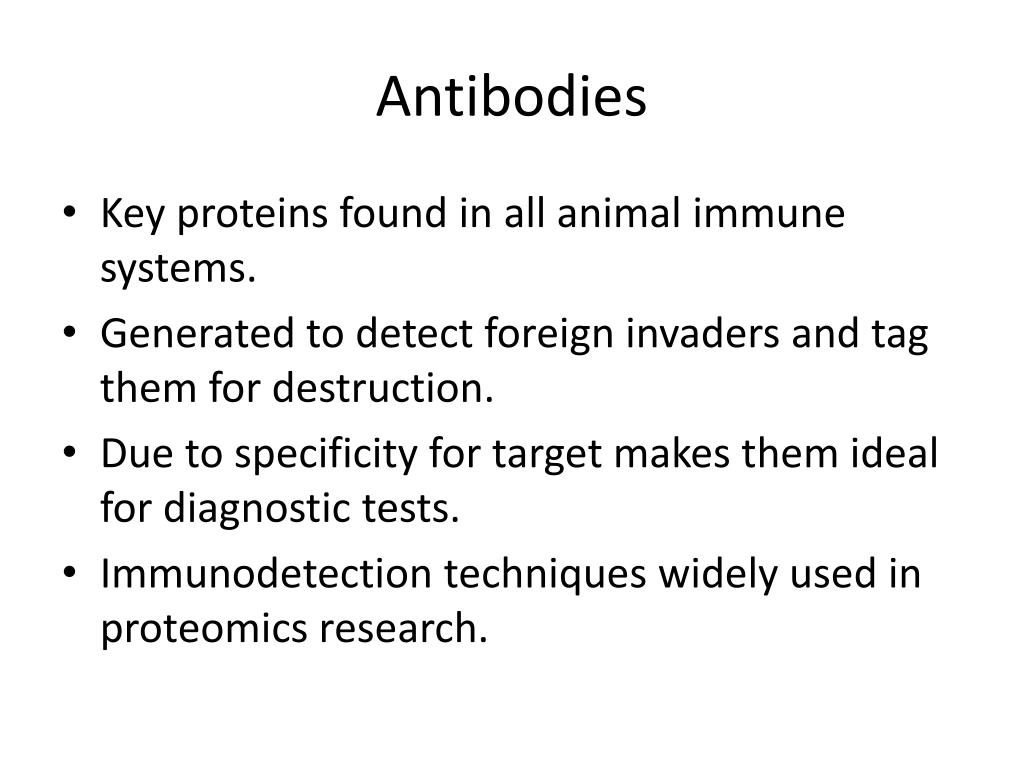 Antibodies

• Key proteins found in all animal immune systems.
• Generated to detect foreign invaders and tag them for destruction.
• Due to specificity for target makes them ideal for diagnostic tests.
• Immunodetection techniques widely used in proteomics research.